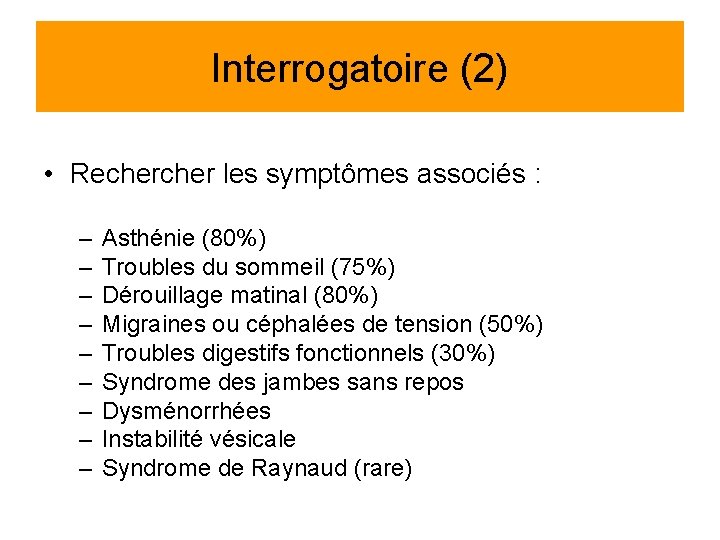 Interrogatoire (2)

• Rechercher les symptômes associés :

– Asthénie (80%)
– Troubles du sommeil (75%)
– Dérouillage matinal (80%)
– Migraines ou céphalées de tension (50%)
– Troubles digestifs fonctionnels (30%)
– Syndrome des jambes sans repos
– Dysménorrhées
– Instabilité vésicale
– Syndrome de Raynaud (rare)